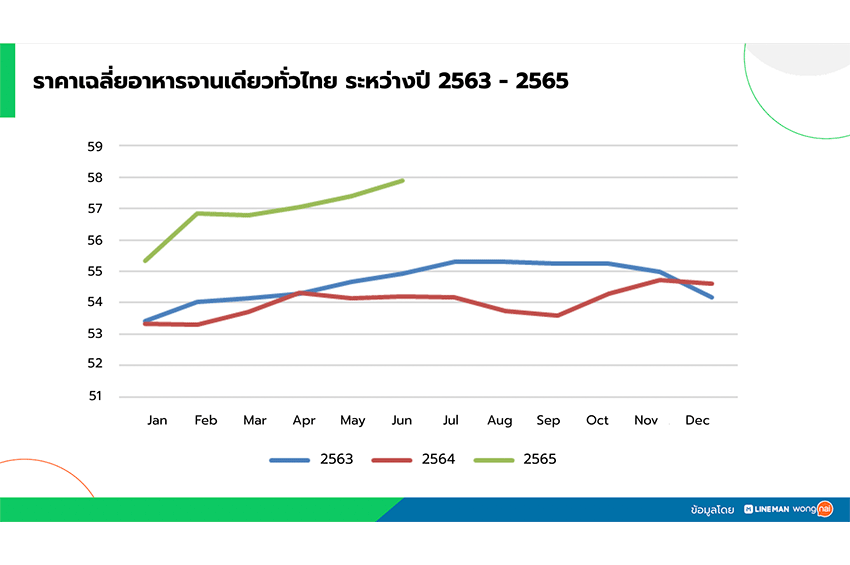 ราคาเฉลี่ยอาหารจานเดียวทั่วไทย ระหว่างปี 2563 - 2565

59
58
57
56
55
54
53
52
51

Jan Feb Mar Apr May Jun Jul Aug Sep Oct Nov Dec

2563 2564 2565

ข้อมูลโดย LINE MAN wongnai